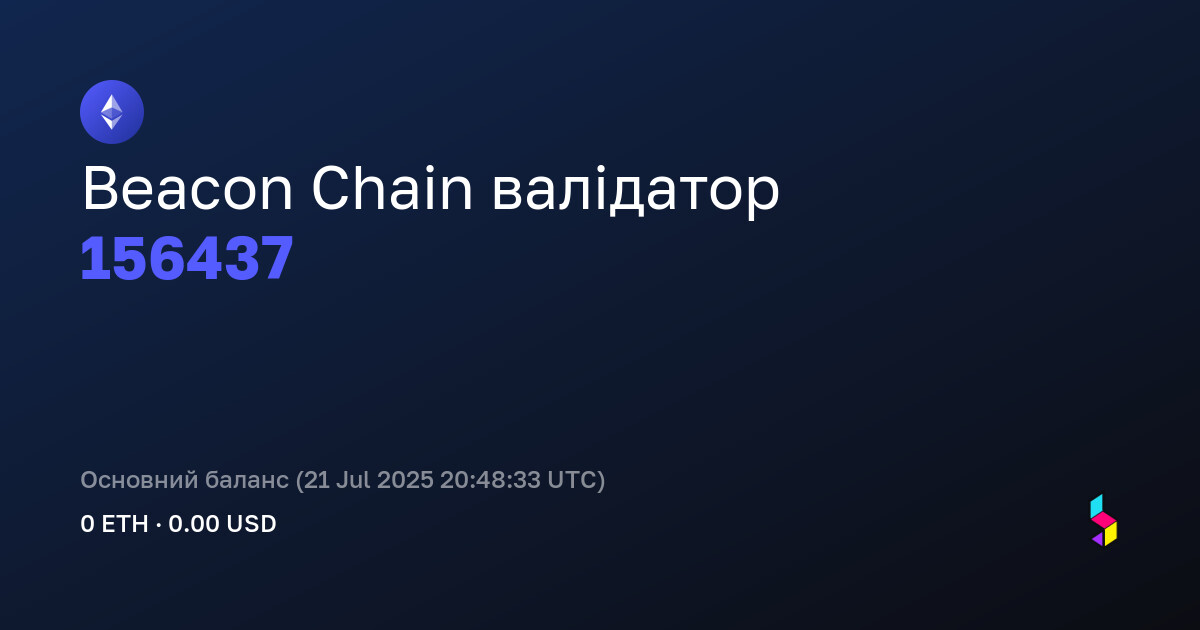 Beacon Chain валідатор
156437

Основний баланс (21 Jul 2025 20:48:33 UTC)
0 ETH · 0.00 USD